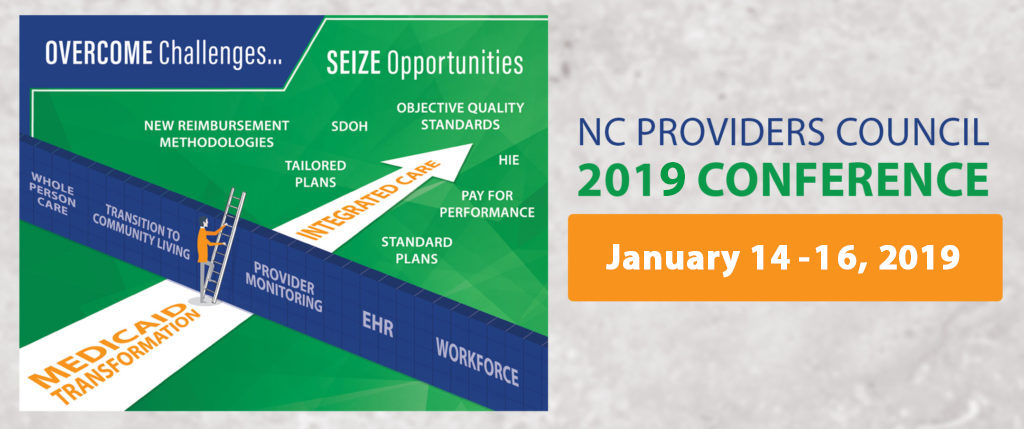 OVERCOME Challenges...

SEIZE Opportunities

NEW REIMBURSEMENT METHODOLOGIES

SDOH

OBJECTIVE QUALITY STANDARDS

TAILORED PLANS

HIE

PAY FOR PERFORMANCE

STANDARD PLANS

INTEGRATED CARE

WHOLE PERSON CARE

TRANSITION TO COMMUNITY LIVING

PROVIDER MONITORING

EHR

WORKFORCE

MEDICAID TRANSFORMATION

NC PROVIDERS COUNCIL
2019 CONFERENCE

January 14 -16, 2019